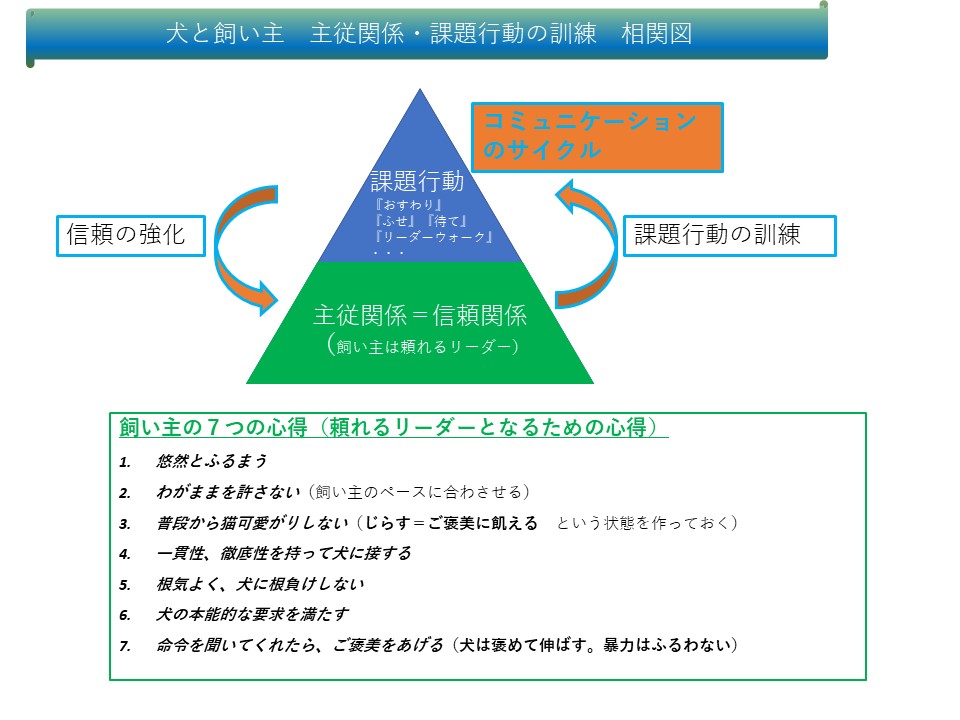 犬と飼い主　主従関係・課題行動の訓練　相関図

コミュニケーションのサイクル

課題行動
『おすわり』
『ふせ』『待て』
『リーダーウォーク』
・・・

信頼の強化

課題行動の訓練

主従関係＝信頼関係
（飼い主は頼れるリーダー）

飼い主の７つの心得（頼れるリーダーとなるための心得）

1. 悠然とふるまう
2. わがままを許さない（飼い主のペースに合わさせる）
3. 普段から猫可愛がりしない（じらす＝ご褒美に飢える　という状態を作っておく）
4. 一貫性、徹底性を持って犬に接する
5. 根気よく、犬に根負けしない
6. 犬の本能的な要求を満たす
7. 命令を聞いてくれたら、ご褒美をあげる（犬は褒めて伸ばす。暴力はふるわない）